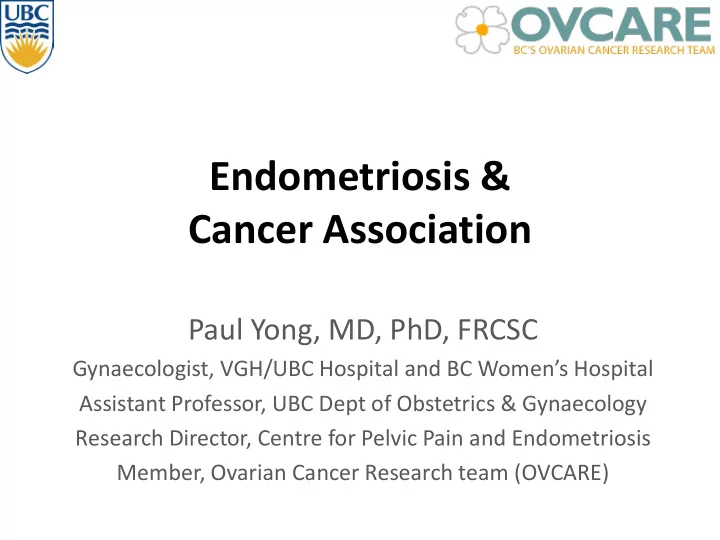 UBC

OVCARE
BC'S OVARIAN CANCER RESEARCH TEAM

Endometriosis & Cancer Association

Paul Yong, MD, PhD, FRCSC
Gynaecologist, VGH/UBC Hospital and BC Women's Hospital
Assistant Professor, UBC Dept of Obstetrics & Gynaecology
Research Director, Centre for Pelvic Pain and Endometriosis
Member, Ovarian Cancer Research team (OVCARE)